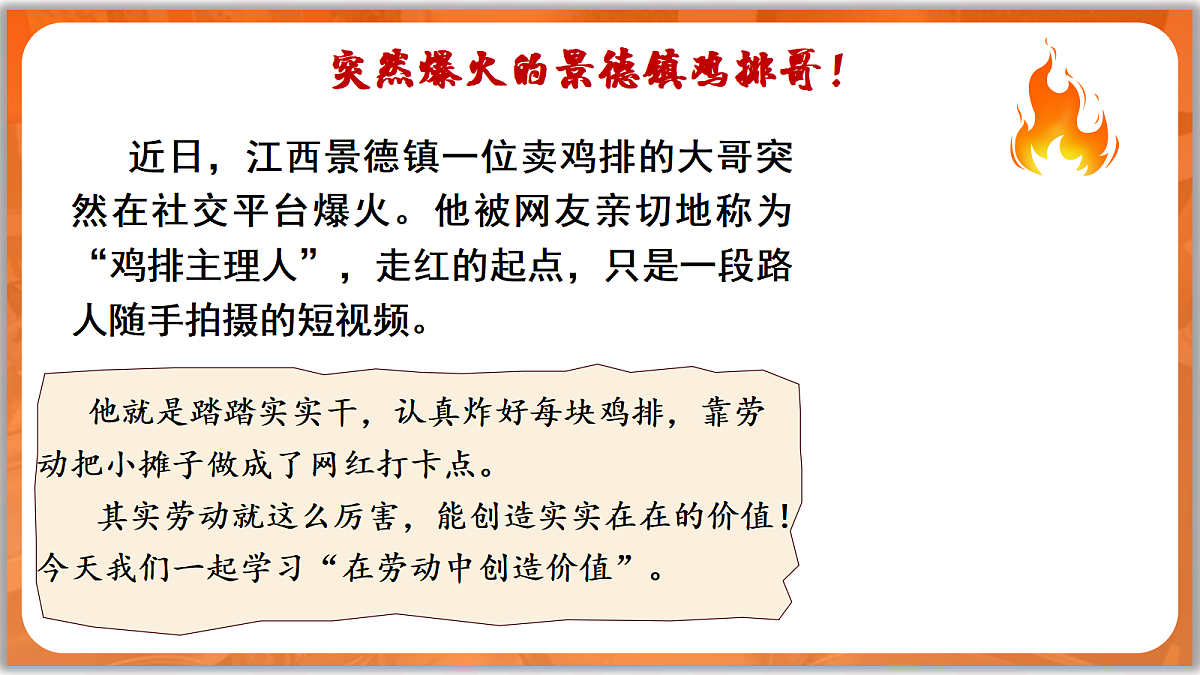 突然爆火的景德镇鸡排哥！

近日，江西景德镇一位卖鸡排的大哥突然在社交平台爆火。他被网友亲切地称为“鸡排主理人”，走红的起点，只是一段路人随手拍摄的短视频。

他就是踏踏实实干，认真炸好每块鸡排，靠劳动把小摊子做成了网红打卡点。

其实劳动就这么厉害，能创造实实在在的价值！今天我们一起学习“在劳动中创造价值”。